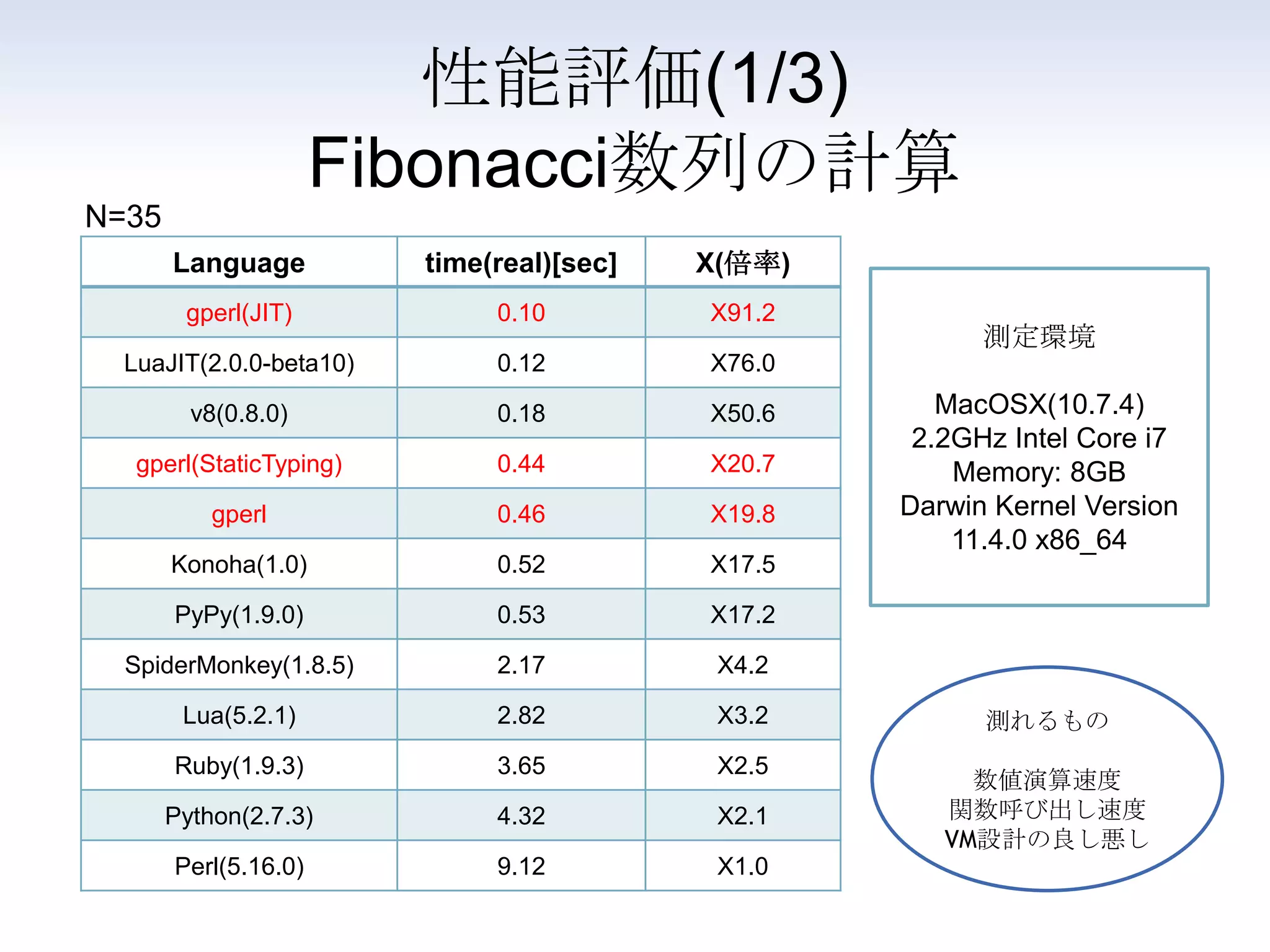 性能評価(1/3)
Fibonacci数列の計算

N=35

| Language | time(real)[sec] | X(倍率) |
|---|---|---|
| gperl(JIT) | 0.10 | X91.2 |
| LuaJIT(2.0.0-beta10) | 0.12 | X76.0 |
| v8(0.8.0) | 0.18 | X50.6 |
| gperl(StaticTyping) | 0.44 | X20.7 |
| gperl | 0.46 | X19.8 |
| Konoha(1.0) | 0.52 | X17.5 |
| PyPy(1.9.0) | 0.53 | X17.2 |
| SpiderMonkey(1.8.5) | 2.17 | X4.2 |
| Lua(5.2.1) | 2.82 | X3.2 |
| Ruby(1.9.3) | 3.65 | X2.5 |
| Python(2.7.3) | 4.32 | X2.1 |
| Perl(5.16.0) | 9.12 | X1.0 |

測定環境

MacOSX(10.7.4)
2.2GHz Intel Core i7
Memory: 8GB
Darwin Kernel Version
11.4.0 x86_64

測れるもの

数値演算速度
関数呼び出し速度
VM設計の良し悪し